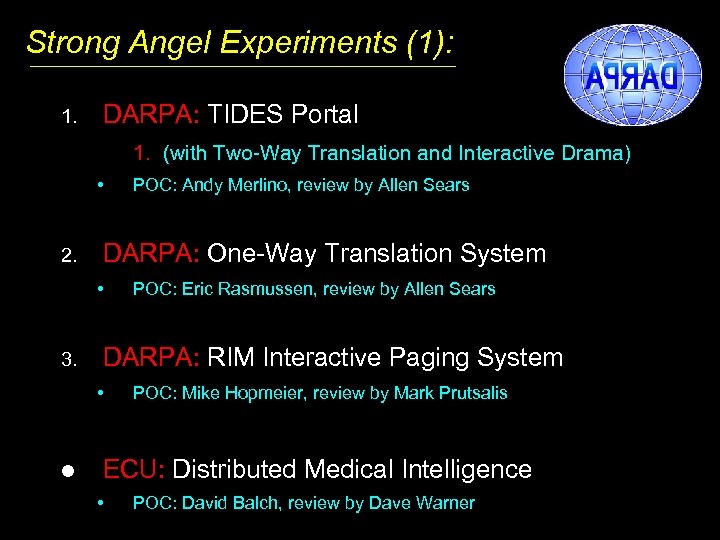 Strong Angel Experiments (1):

DARPA

1. DARPA: TIDES Portal

1. (with Two-Way Translation and Interactive Drama)

• POC: Andy Merlino, review by Allen Sears

2. DARPA: One-Way Translation System

• POC: Eric Rasmussen, review by Allen Sears

3. DARPA: RIM Interactive Paging System

• POC: Mike Hopmeier, review by Mark Prutsalis

• ECU: Distributed Medical Intelligence

• POC: David Balch, review by Dave Warner